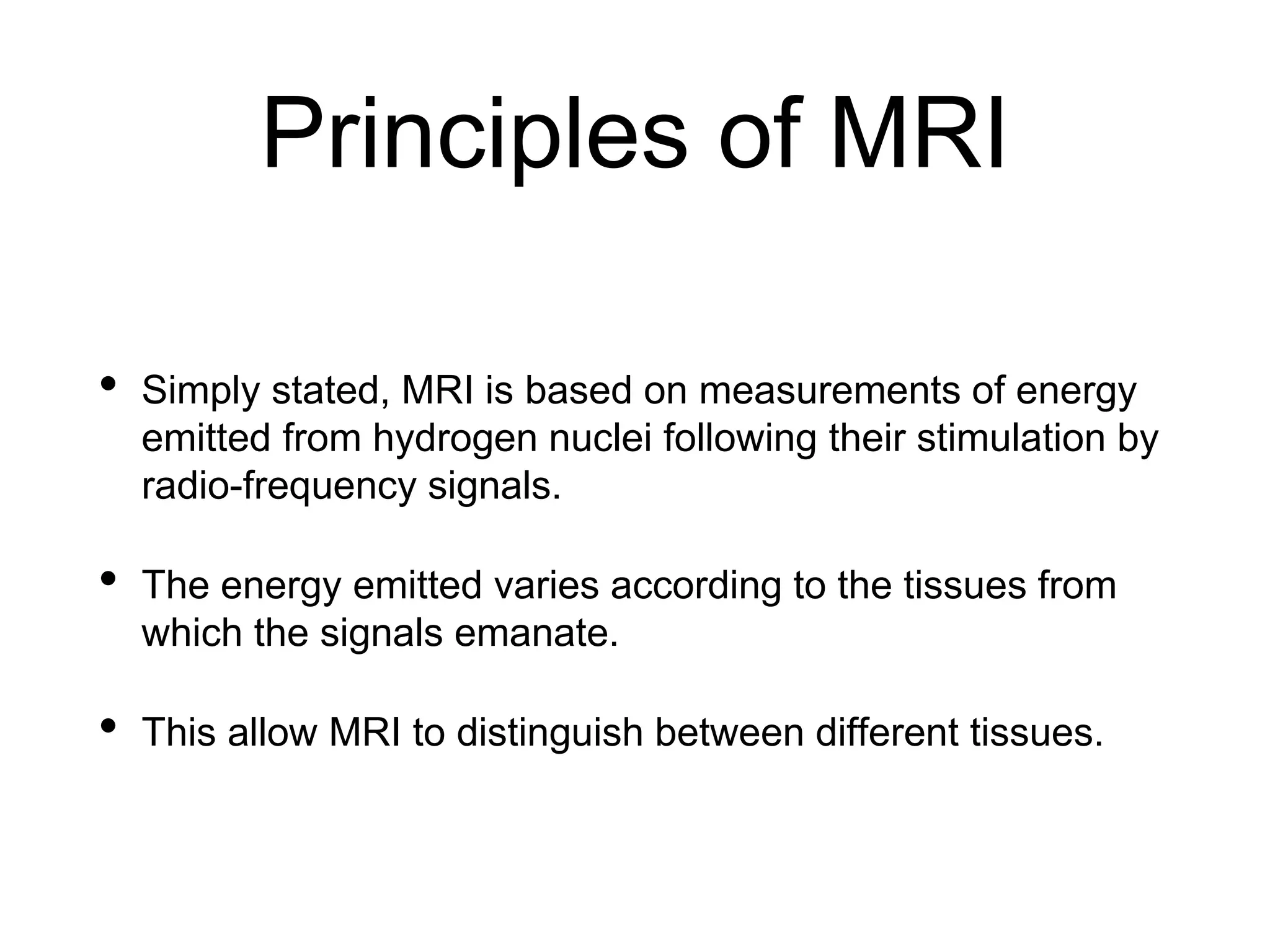 Principles of MRI

• Simply stated, MRI is based on measurements of energy emitted from hydrogen nuclei following their stimulation by radio-frequency signals.

• The energy emitted varies according to the tissues from which the signals emanate.

• This allow MRI to distinguish between different tissues.